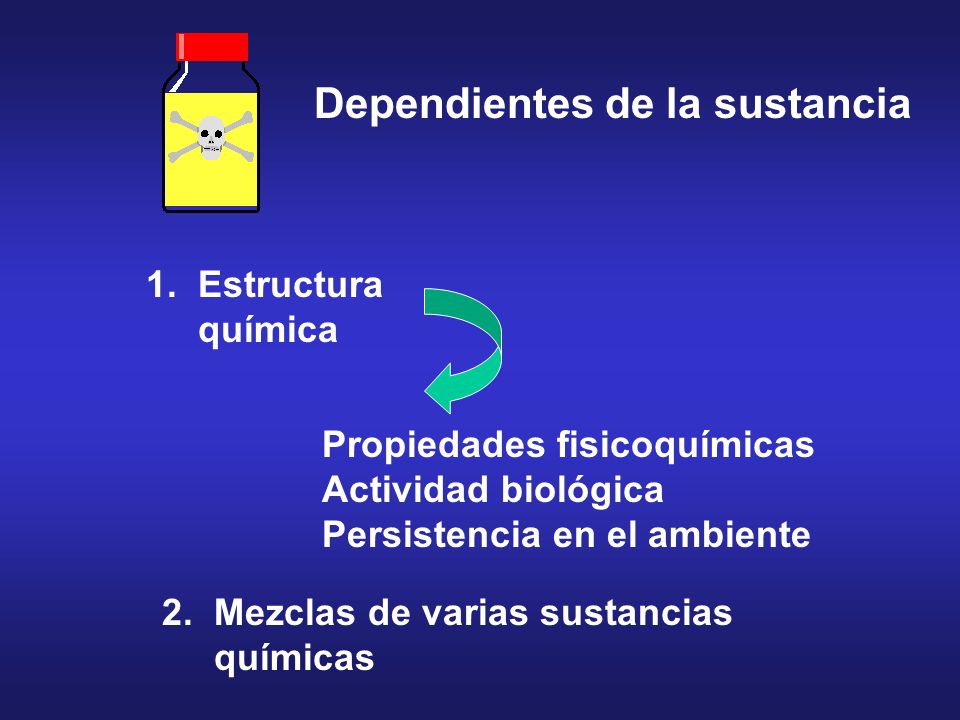 Dependientes de la sustancia

1. Estructura química

Propiedades fisicoquímicas
Actividad biológica
Persistencia en el ambiente

2. Mezclas de varias sustancias químicas